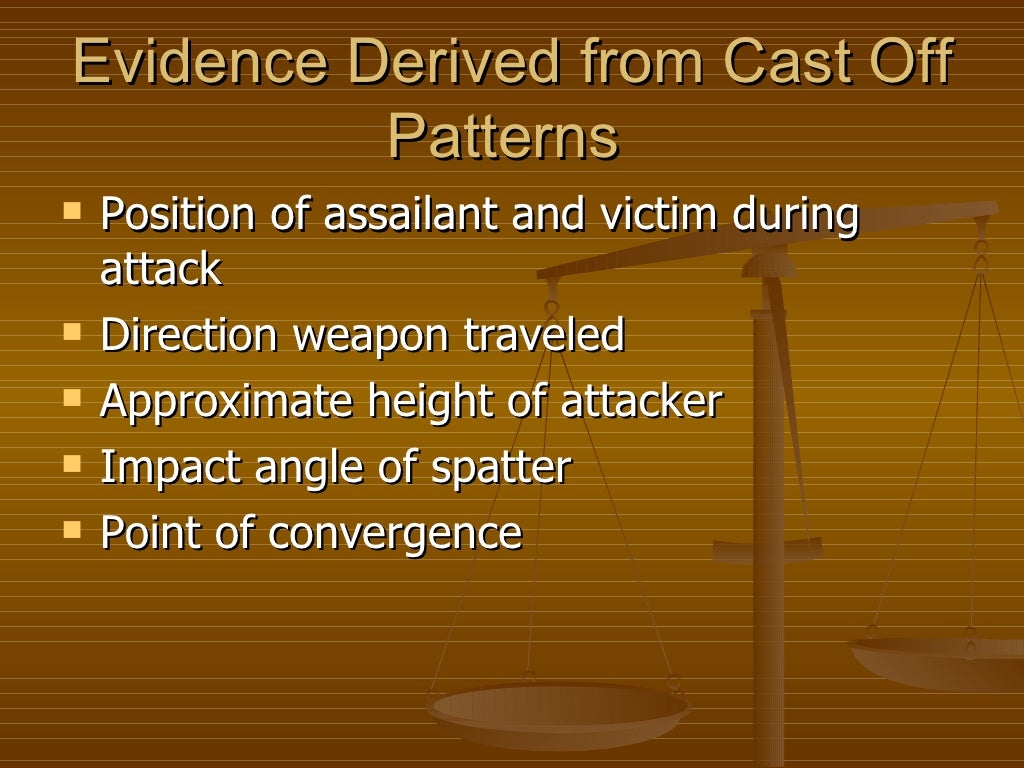 Evidence Derived from Cast Off Patterns

- Position of assailant and victim during attack
- Direction weapon traveled
- Approximate height of attacker
- Impact angle of spatter
- Point of convergence